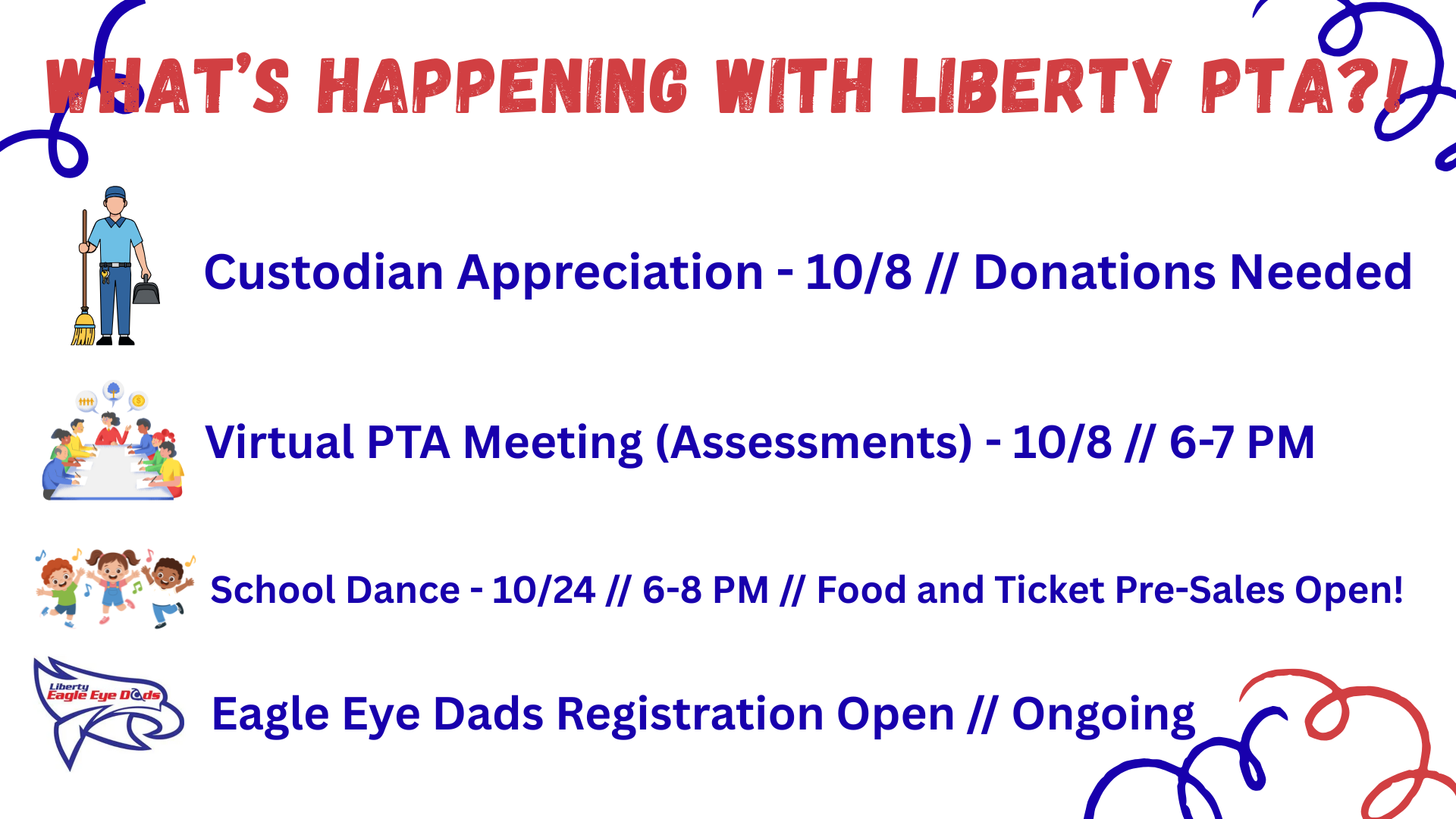 WHAT'S HAPPENING WITH LIBERTY PTA?!

Custodian Appreciation - 10/8 // Donations Needed

Virtual PTA Meeting (Assessments) - 10/8 // 6-7 PM

School Dance - 10/24 // 6-8 PM // Food and Ticket Pre-Sales Open!

Liberty Eagle Eye Dads

Eagle Eye Dads Registration Open // Ongoing